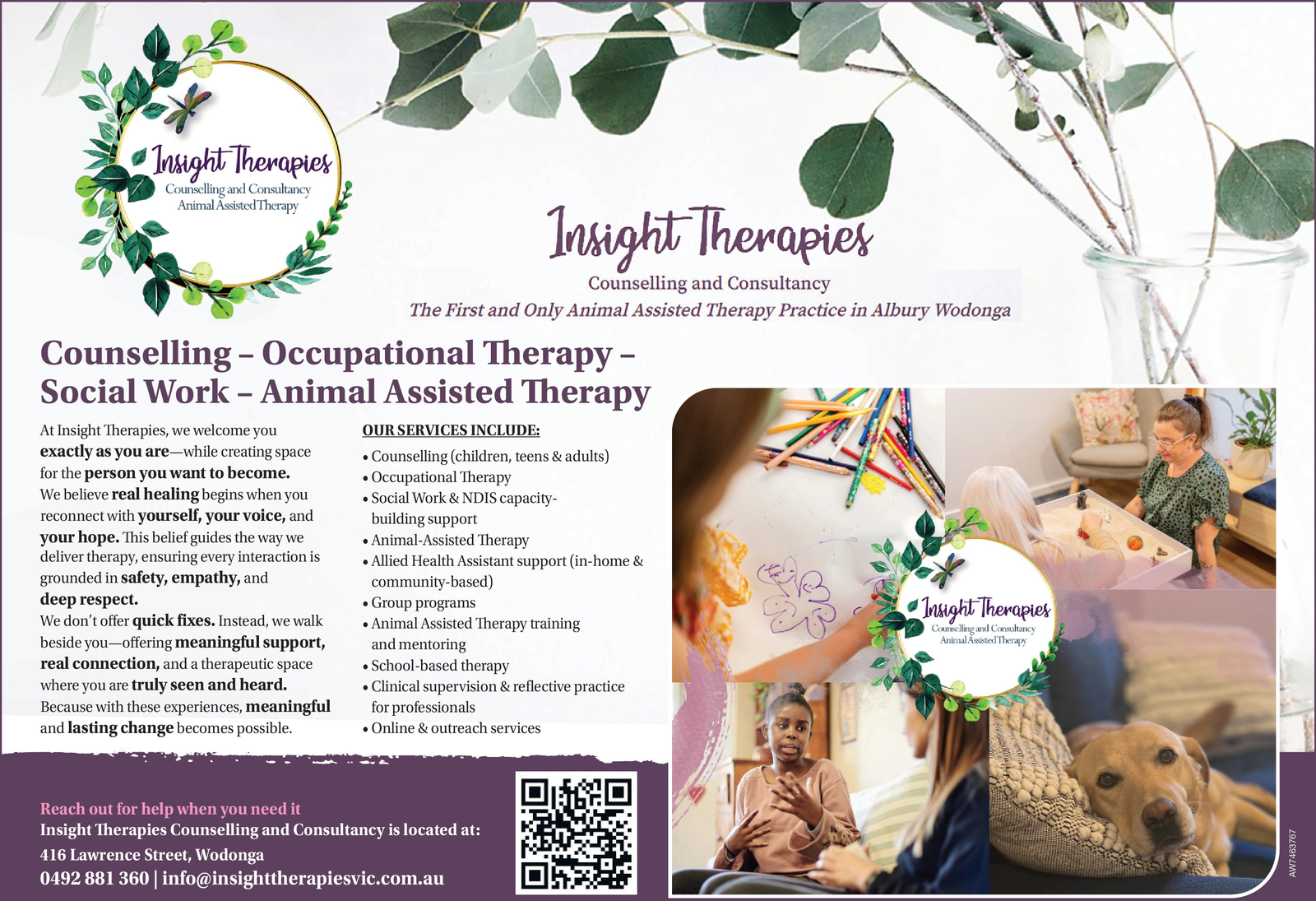 Insight Therapies
Counselling and Consultancy
Animal Assisted Therapy

Insight Therapies
Counselling and Consultancy
The First and Only Animal Assisted Therapy Practice in Albury Wodonga

Counselling – Occupational Therapy – Social Work – Animal Assisted Therapy

At Insight Therapies, we welcome you exactly as you are—while creating space for the person you want to become. We believe real healing begins when you reconnect with yourself, your voice, and your hope. This belief guides the way we deliver therapy, ensuring every interaction is grounded in safety, empathy, and deep respect.
We don't offer quick fixes. Instead, we walk beside you—offering meaningful support, real connection, and a therapeutic space where you are truly seen and heard.
Because with these experiences, meaningful and lasting change becomes possible.

OUR SERVICES INCLUDE:
• Counselling (children, teens & adults)
• Occupational Therapy
• Social Work & NDIS capacity-building support
• Animal-Assisted Therapy
• Allied Health Assistant support (in-home & community-based)
• Group programs
• Animal Assisted Therapy training and mentoring
• School-based therapy
• Clinical supervision & reflective practice for professionals
• Online & outreach services

Insight Therapies
Counselling and Consultancy
Animal Assisted Therapy

Reach out for help when you need it
Insight Therapies Counselling and Consultancy is located at:
416 Lawrence Street, Wodonga
0492 881 360 | info@insighttherapiesvic.com.au

AW7463767